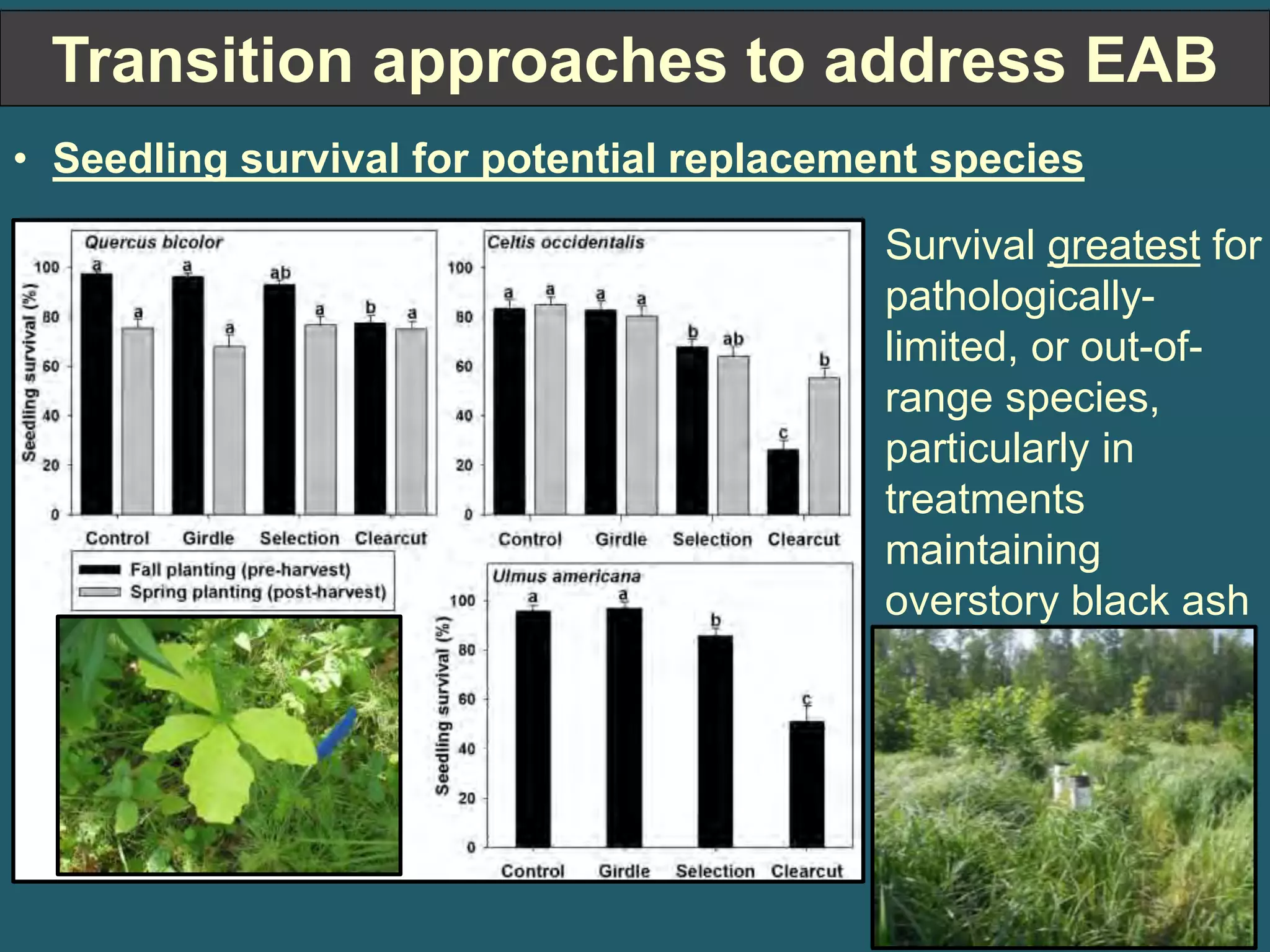 Transition approaches to address EAB

• Seedling survival for potential replacement species

Quercus bicolor

Seedling survival (%)

100
80
60
40
20
0

a a a a ab a b a

Control Girdle Selection Clearcut

Fall planting (pre-harvest)
Spring planting (post-harvest)

Celtis occidentalis

100
80
60
40
20
0

a a a a b ab c b

Control Girdle Selection Clearcut

Ulmus americana

Seedling survival (%)

100
80
60
40
20
0

a a b c

Control Girdle Selection Clearcut

Survival greatest for pathologically-limited, or out-of-range species, particularly in treatments maintaining overstory black ash